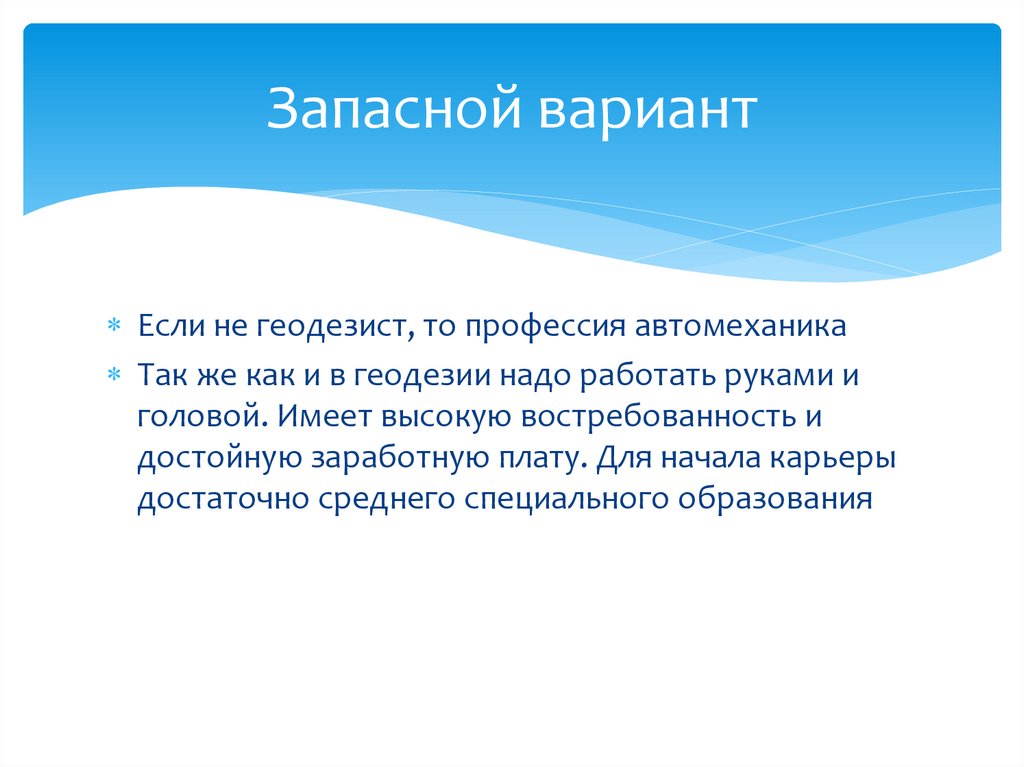 Запасной вариант

* Если не геодезист, то профессия автомеханика
* Так же как и в геодезии надо работать руками и головой. Имеет высокую востребованность и достойную заработную плату. Для начала карьеры достаточно среднего специального образования